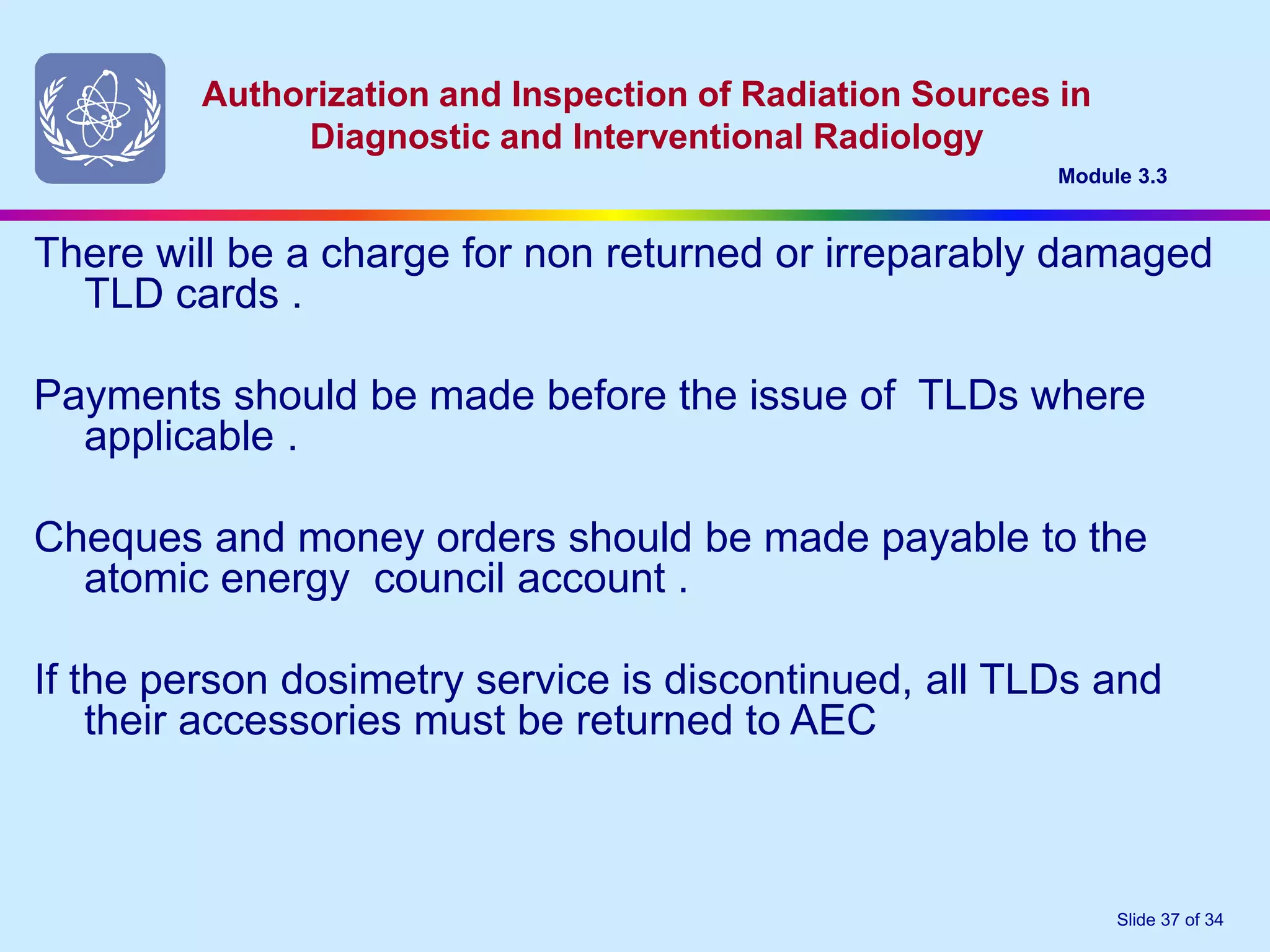 Authorization and Inspection of Radiation Sources in Diagnostic and Interventional Radiology

Module 3.3

There will be a charge for non returned or irreparably damaged TLD cards .

Payments should be made before the issue of  TLDs where applicable .

Cheques and money orders should be made payable to the atomic energy  council account .

If the person dosimetry service is discontinued, all TLDs and their accessories must be returned to AEC

Slide 37 of 34